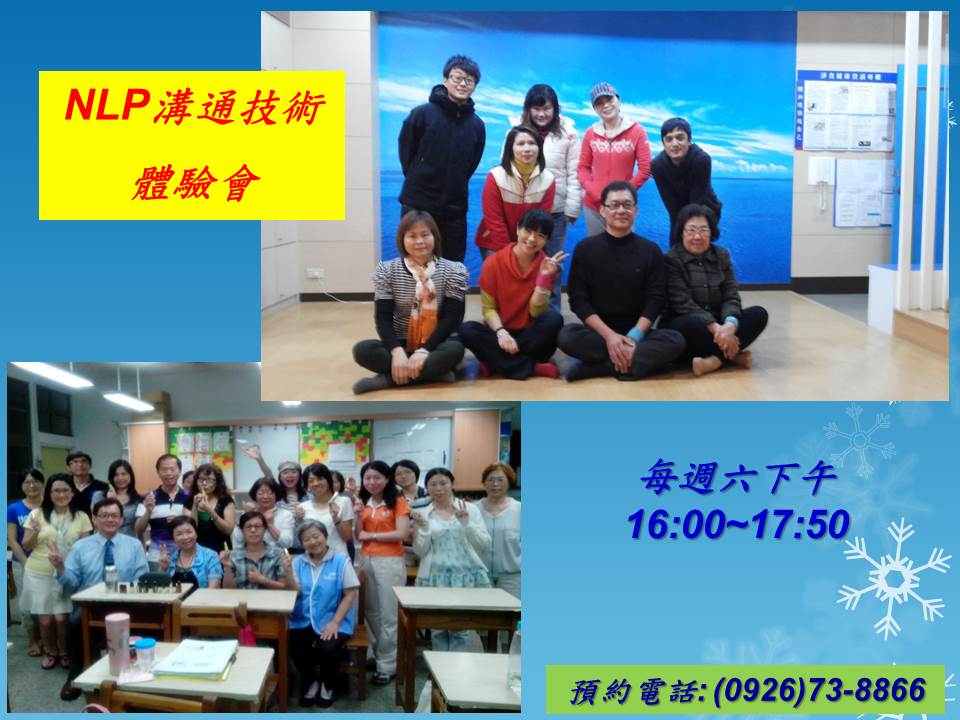 NLP溝通技術
體驗會

每週六下午
16:00~17:50

預約電話: (0926)73-8866